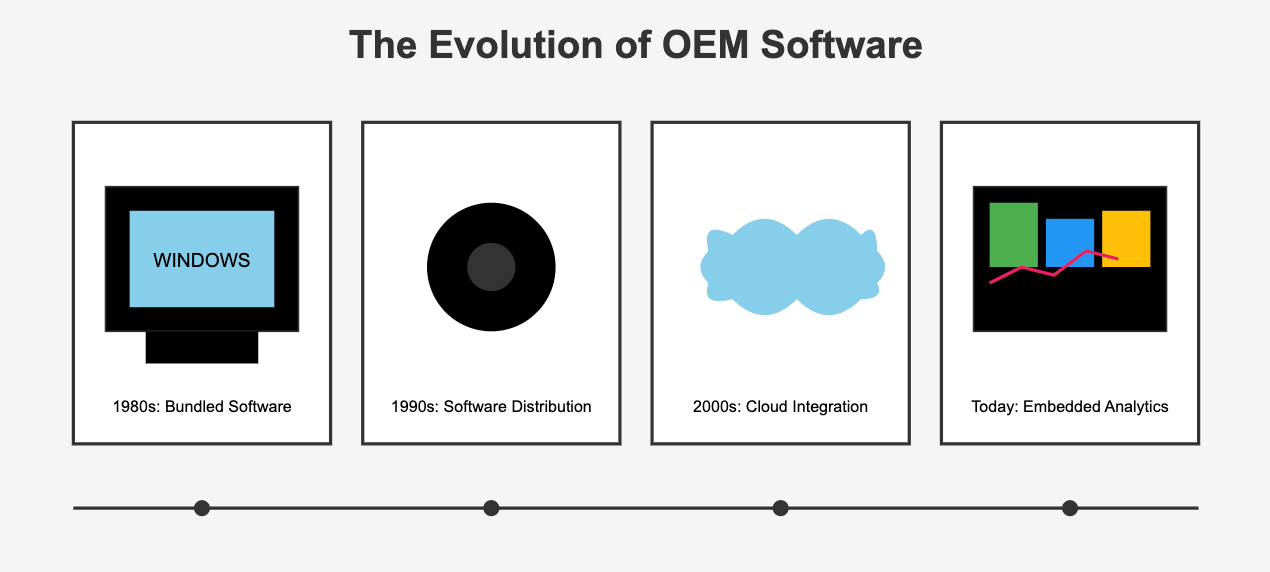 The Evolution of OEM Software

WINDOWS

1980s: Bundled Software

1990s: Software Distribution

2000s: Cloud Integration

Today: Embedded Analytics